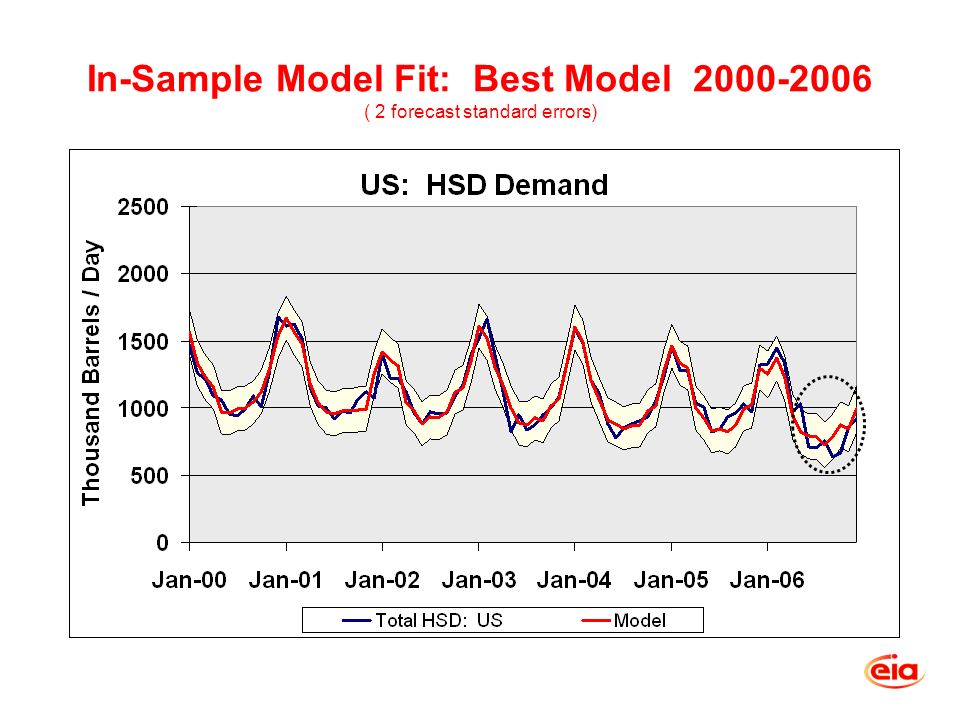 In-Sample Model Fit: Best Model 2000-2006
( 2 forecast standard errors)

US: HSD Demand

Thousand Barrels / Day

2500
2000
1500
1000
500
0

Jan-00 Jan-01 Jan-02 Jan-03 Jan-04 Jan-05 Jan-06

Total HSD: US
Model

eia